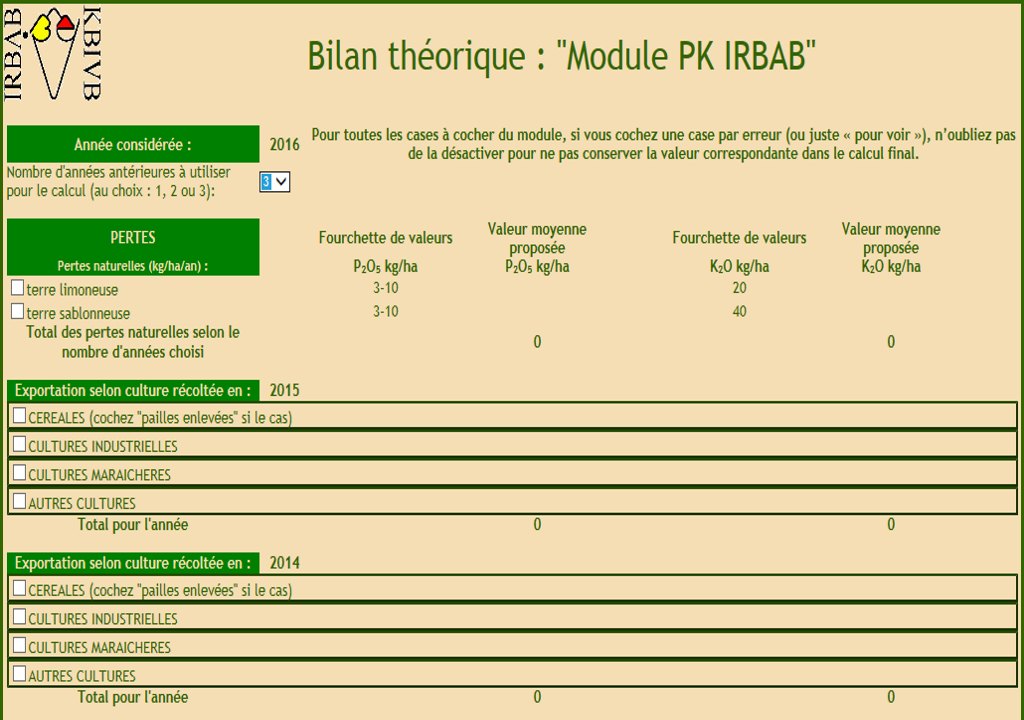 IRBAB KBIVB

Bilan théorique : "Module PK IRBAB"

Année considérée : 2016

Pour toutes les cases à cocher du module, si vous cochez une case par erreur (ou juste « pour voir »), n'oubliez pas de la désactiver pour ne pas conserver la valeur correspondante dans le calcul final.

Nombre d'années antérieures à utiliser pour le calcul (au choix : 1, 2 ou 3): 3

| PERTES Pertes naturelles (kg/ha/an) : | Fourchette de valeurs $P_2O_5$ kg/ha | Valeur moyenne proposée $P_2O_5$ kg/ha | Fourchette de valeurs $K_2O$ kg/ha | Valeur moyenne proposée $K_2O$ kg/ha |
|---|---|---|---|---|
| terre limoneuse | 3-10 | | 20 | |
| terre sablonneuse | 3-10 | | 40 | |
| Total des pertes naturelles selon le nombre d'années choisi | | 0 | | 0 |

Exportation selon culture récoltée en : 2015

CEREALES (cochez "pailles enlevées" si le cas)

CULTURES INDUSTRIELLES

CULTURES MARAICHERES

AUTRES CULTURES

Total pour l'année 0 0

Exportation selon culture récoltée en : 2014

CEREALES (cochez "pailles enlevées" si le cas)

CULTURES INDUSTRIELLES

CULTURES MARAICHERES

AUTRES CULTURES

Total pour l'année 0 0